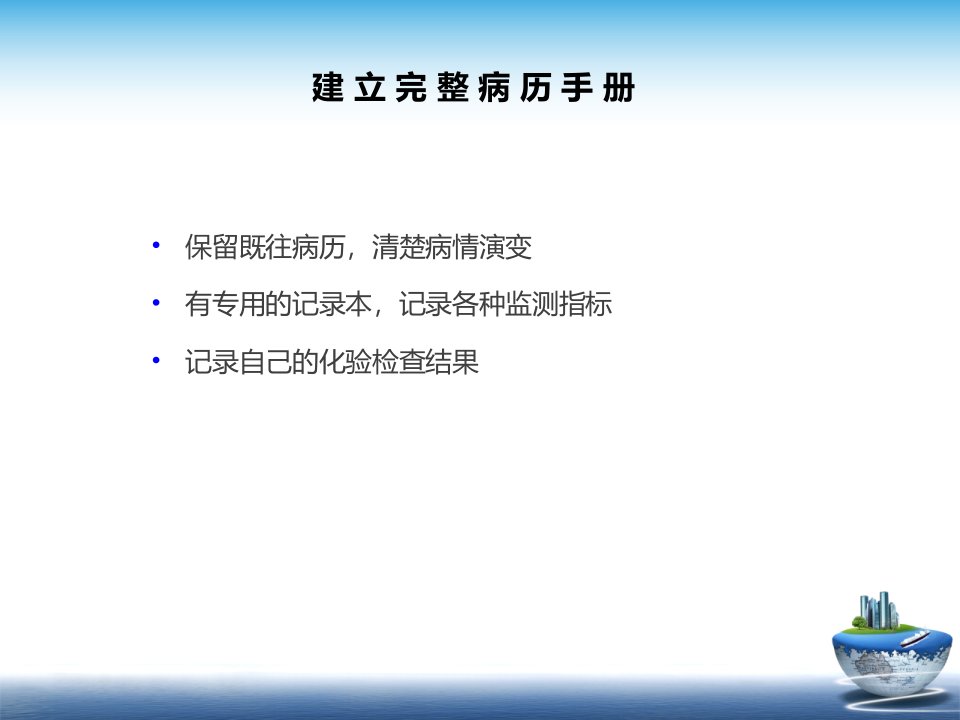 建立完整病历手册

• 保留既往病历，清楚病情演变

• 有专用的记录本，记录各种监测指标

• 记录自己的化验检查结果